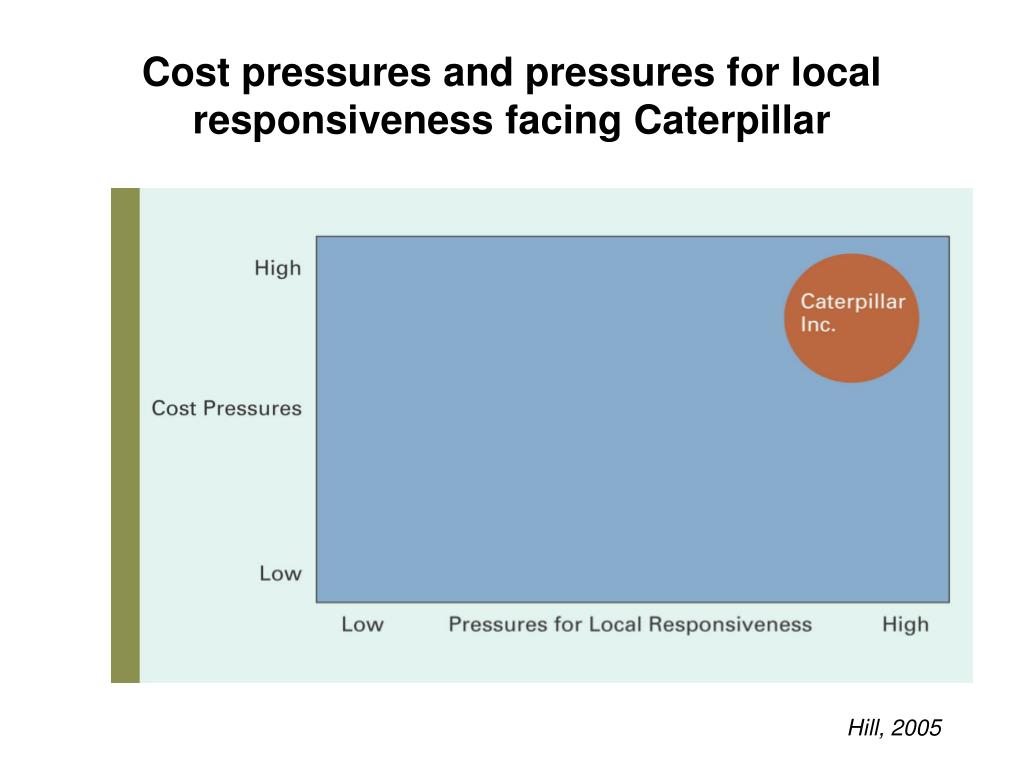 Cost pressures and pressures for local responsiveness facing Caterpillar

High

Cost Pressures

Low

Caterpillar Inc.

Low Pressures for Local Responsiveness High

Hill, 2005